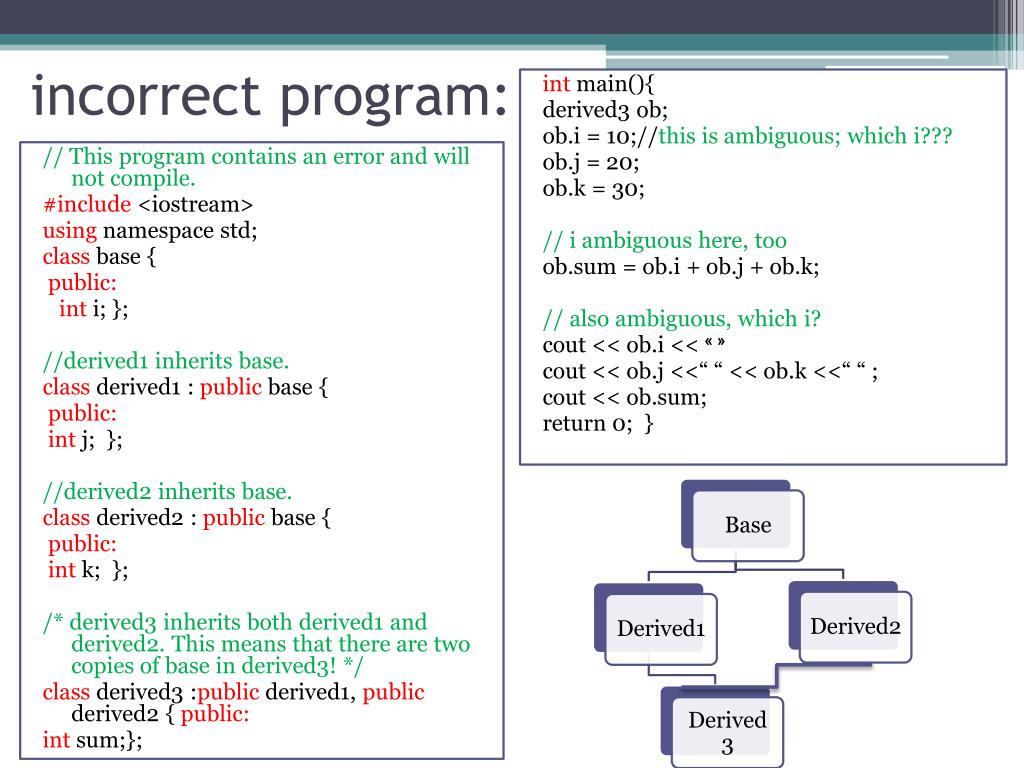 incorrect program:

// This program contains an error and will not compile.
#include <iostream>
using namespace std;
class base {
public:
int i; };

//derived1 inherits base.
class derived1 : public base {
public:
int j; };

//derived2 inherits base.
class derived2 : public base {
public:
int k; };

/* derived3 inherits both derived1 and derived2. This means that there are two copies of base in derived3! */
class derived3 :public derived1, public derived2 { public:
int sum;};

int main(){
derived3 ob;
ob.i = 10;//this is ambiguous; which i???
ob.j = 20;
ob.k = 30;

// i ambiguous here, too
ob.sum = ob.i + ob.j + ob.k;

// also ambiguous, which i?
cout << ob.i << “ ”
cout << ob.j <<“ “ << ob.k <<“ “ ;
cout << ob.sum;
return 0; }

Base

Derived1

Derived2

Derived 3